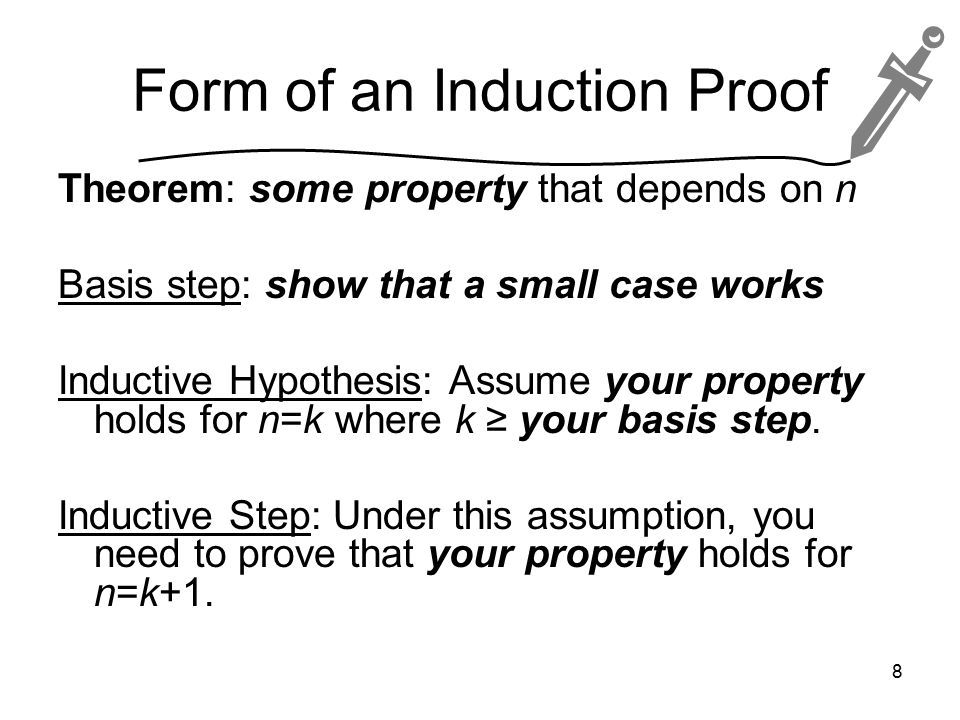 Form of an Induction Proof

Theorem: some property that depends on $n$

Basis step: show that a small case works

Inductive Hypothesis: Assume your property holds for $n=k$ where $k \geq$ your basis step.

Inductive Step: Under this assumption, you need to prove that your property holds for $n=k+1$.

8